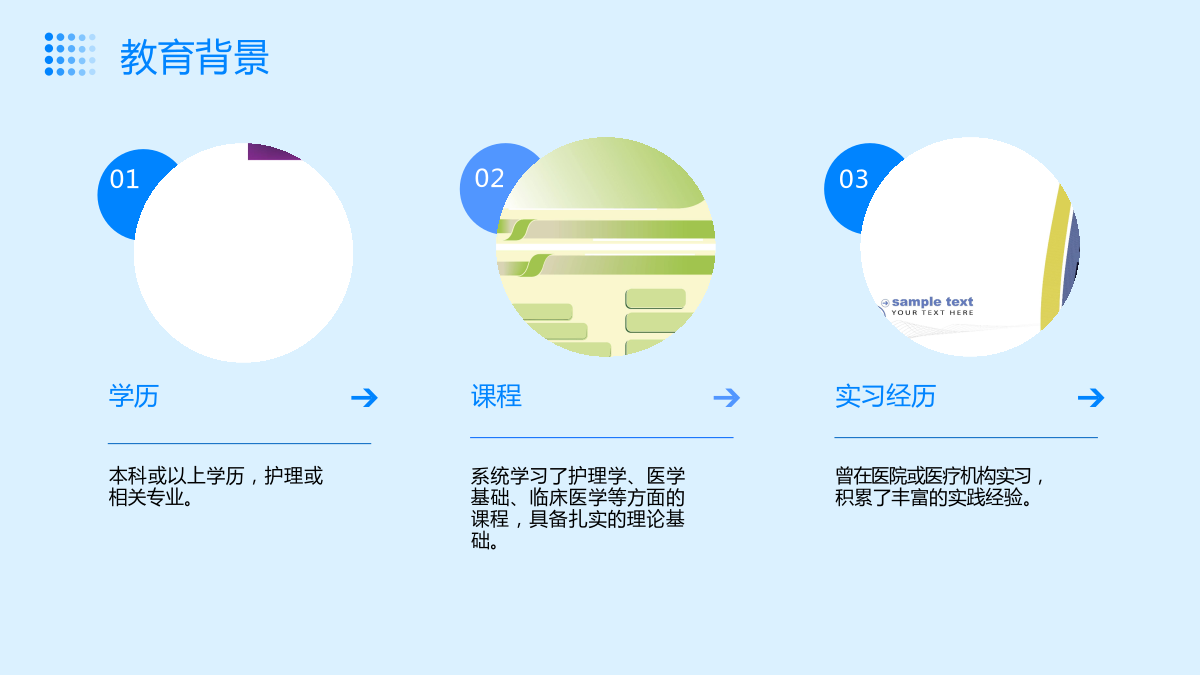 教育背景

01

学历

本科或以上学历，护理或相关专业。

02

课程

系统学习了护理学、医学基础、临床医学等方面的课程，具备扎实的理论基础。

03

sample text
YOUR TEXT HERE

实习经历

曾在医院或医疗机构实习，积累了丰富的实践经验。